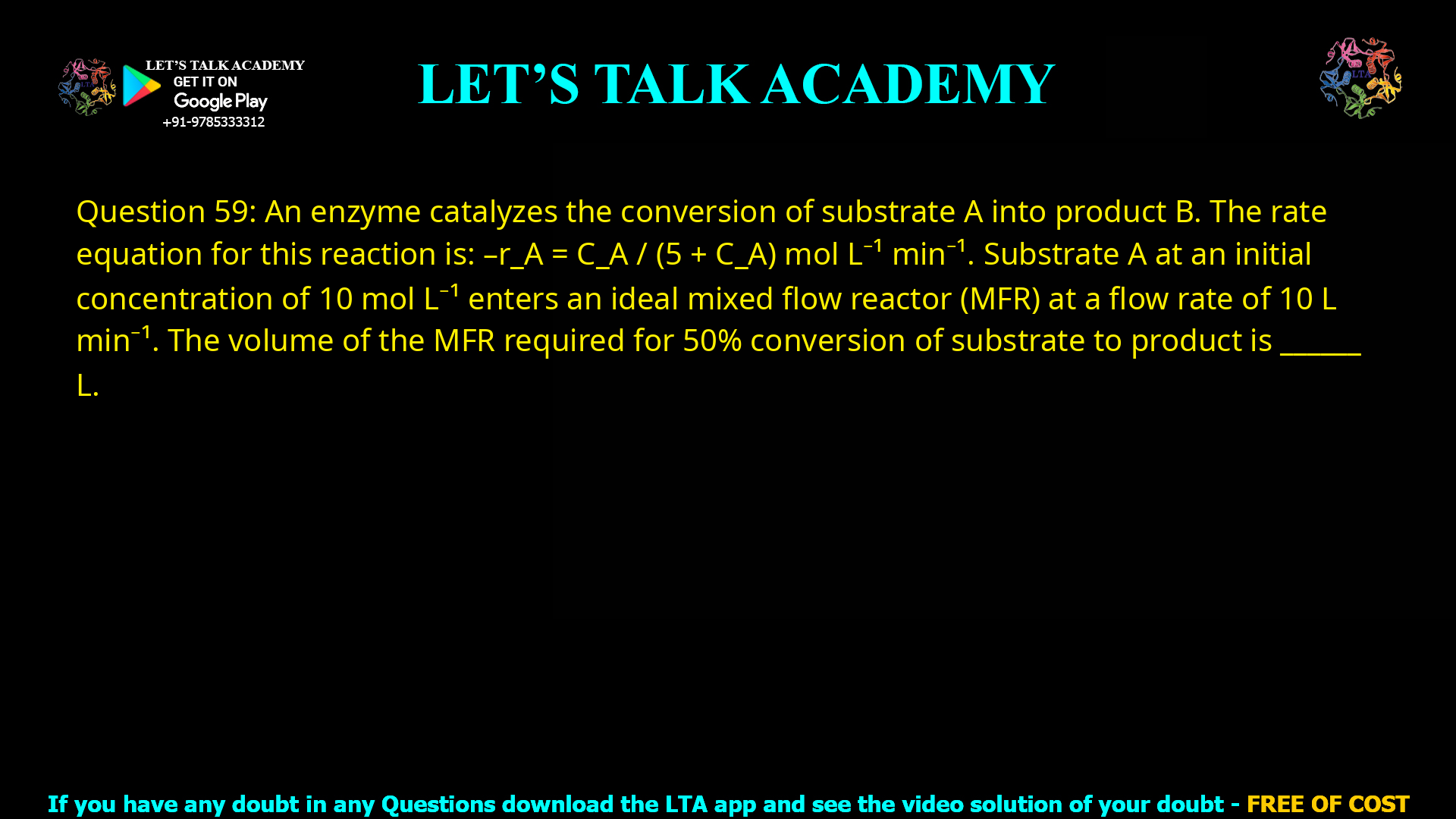 LET'S TALK ACADEMY
GET IT ON
Google Play
+91-9785333312

LET'S TALK ACADEMY

LTA

Question 59: An enzyme catalyzes the conversion of substrate A into product B. The rate equation for this reaction is: –r_A = C_A / (5 + C_A) mol L$^{-1}$ min$^{-1}$. Substrate A at an initial concentration of 10 mol L$^{-1}$ enters an ideal mixed flow reactor (MFR) at a flow rate of 10 L min$^{-1}$. The volume of the MFR required for 50% conversion of substrate to product is ______ L.

If you have any doubt in any Questions download the LTA app and see the video solution of your doubt - FREE OF COST